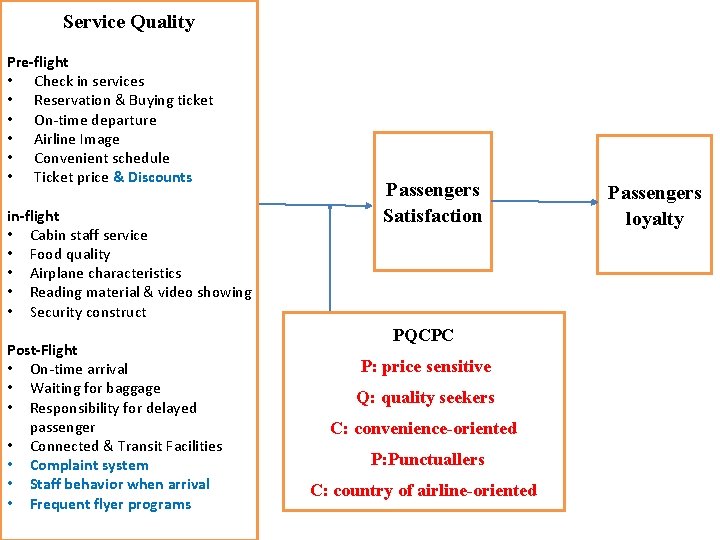 Service Quality

Pre-flight
• Check in services
• Reservation & Buying ticket
• On-time departure
• Airline Image
• Convenient schedule
• Ticket price & Discounts

in-flight
• Cabin staff service
• Food quality
• Airplane characteristics
• Reading material & video showing
• Security construct

Post-Flight
• On-time arrival
• Waiting for baggage
• Responsibility for delayed passenger
• Connected & Transit Facilities
• Complaint system
• Staff behavior when arrival
• Frequent flyer programs

Passengers Satisfaction

Passengers loyalty

PQCPC
P: price sensitive
Q: quality seekers
C: convenience-oriented
P:Punctuallers
C: country of airline-oriented